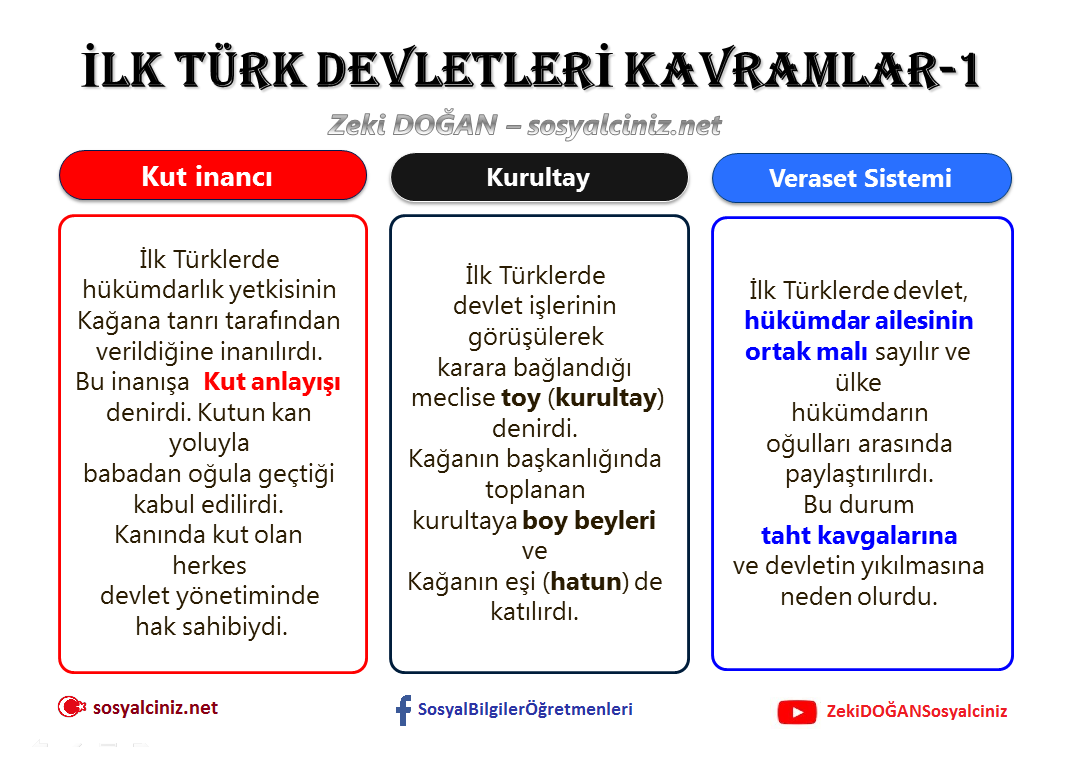 İLK TÜRK DEVLETLERİ KAVRAMLAR-1

Zeki DOĞAN – sosyalciniz.net

Kut inancı

İlk Türklerde hükümdarlık yetkisinin Kağana tanrı tarafından verildiğine inanılırdı. Bu inanışa Kut anlayışı denirdi. Kutun kan yoluyla babadan oğula geçtiği kabul edilirdi. Kanında kut olan herkes devlet yönetiminde hak sahibiydi.

Kurultay

İlk Türklerde devlet işlerinin görüşülerek karara bağlandığı meclise toy (kurultay) denirdi. Kağanın başkanlığında toplanan kurultaya boy beyleri ve Kağanın eşi (hatun) de katılırdı.

Veraset Sistemi

İlk Türklerde devlet, hükümdar ailesinin ortak malı sayılır ve ülke hükümdarın oğulları arasında paylaştırılırdı. Bu durum taht kavgalarına ve devletin yıkılmasına neden olurdu.

sosyalciniz.net

SosyalBilgilerÖğretmenleri

ZekiDOĞANSosyalciniz